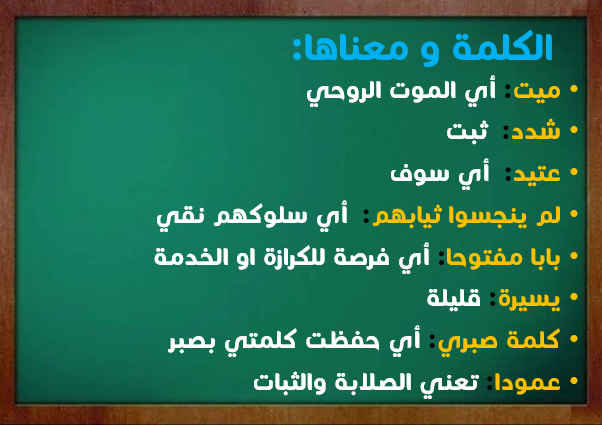 الكلمة و معناها:

• ميت: أي الموت الروحي
• شدد: ثبت
• عتيد: أي سوف
• لم ينجسوا ثيابهم: أي سلوكهم نقي
• بابا مفتوحا: أي فرصة للكرازة او الخدمة
• يسيرة: قليلة
• كلمة صبري: أي حفظت كلمتي بصبر
• عمودا: تعني الصلابة والثبات